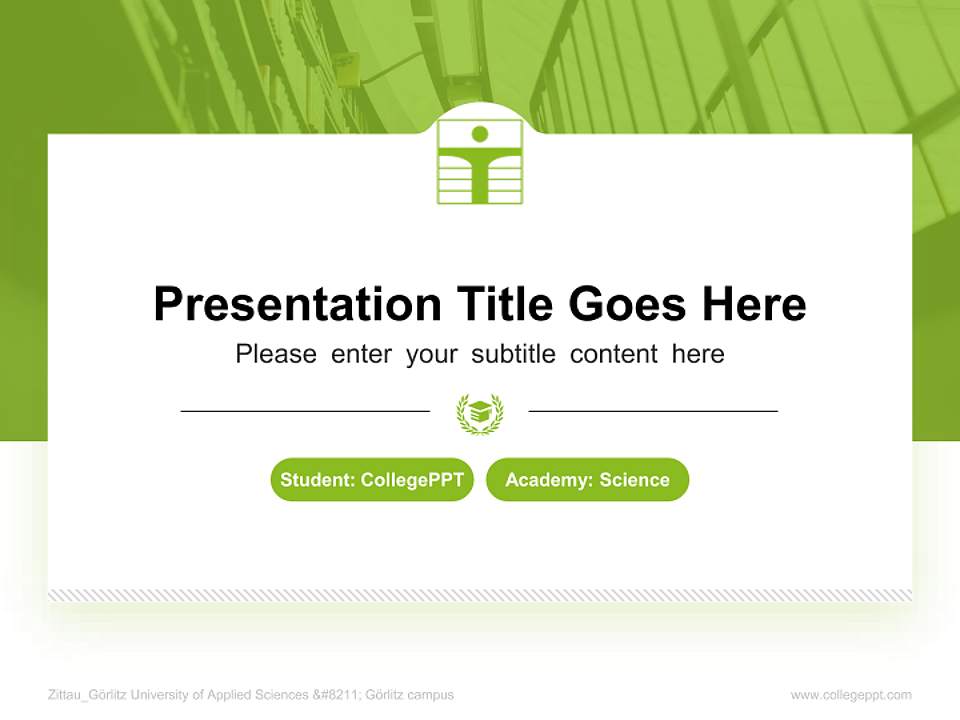 Presentation Title Goes Here

Please enter your subtitle content here

Student: CollegePPT

Academy: Science

Zittau_Görlitz University of Applied Sciences &#8211; Görlitz campus

www.collegeppt.com